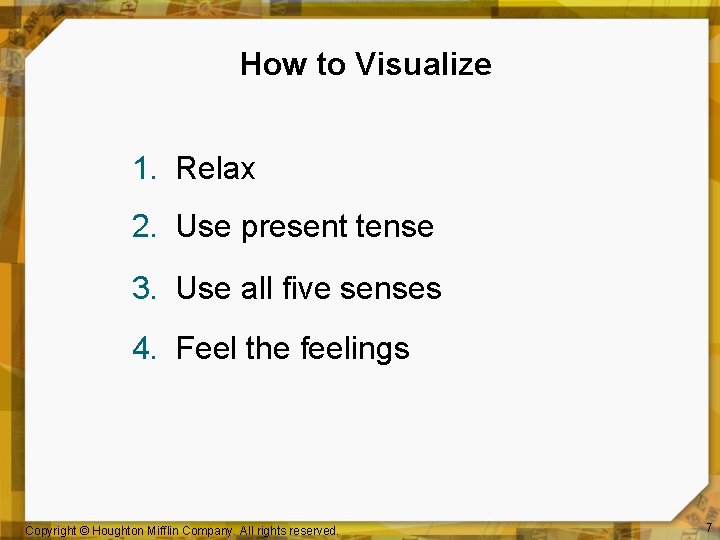 How to Visualize

1. Relax
2. Use present tense
3. Use all five senses
4. Feel the feelings

Copyright © Houghton Mifflin Company. All rights reserved.

7